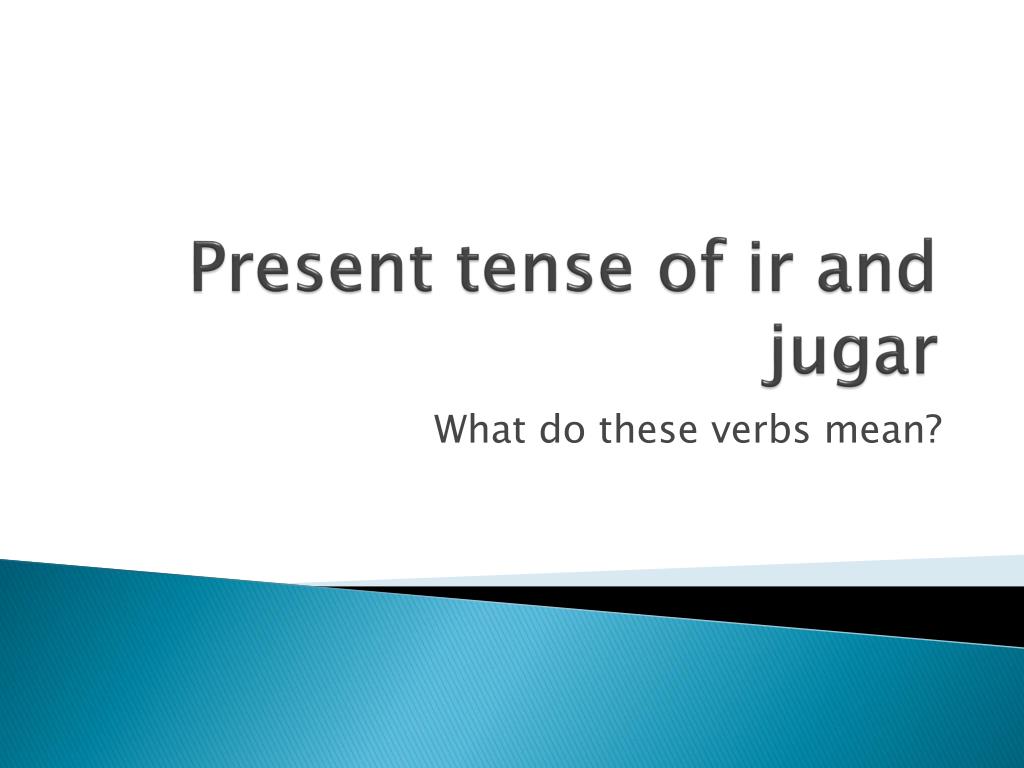 Present tense of ir and jugar

What do these verbs mean?